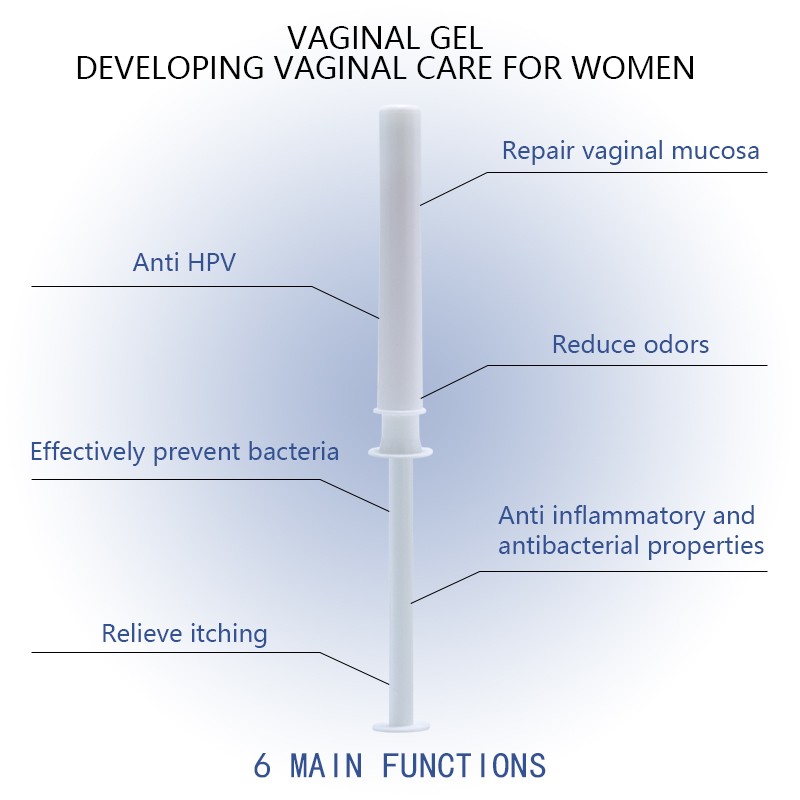 VAGINAL GEL
DEVELOPING VAGINAL CARE FOR WOMEN

Repair vaginal mucosa

Anti HPV

Reduce odors

Effectively prevent bacteria

Anti inflammatory and antibacterial properties

Relieve itching

6 MAIN FUNCTIONS